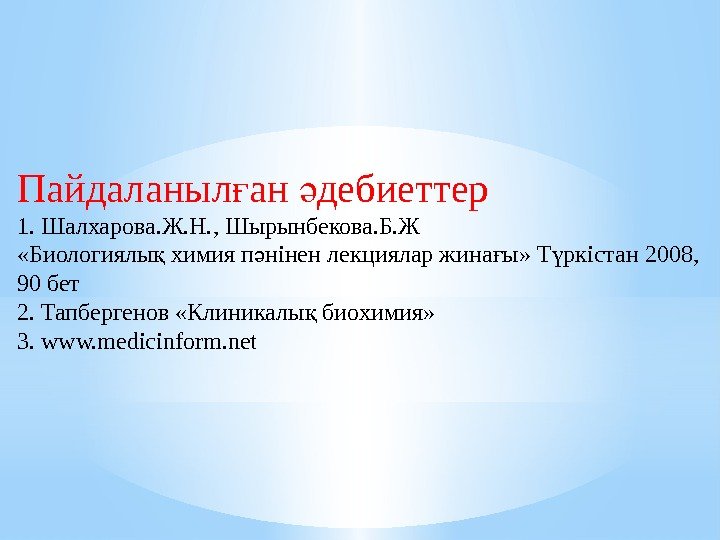 Пайдаланылған әдебиеттер

1. Шалхарова.Ж.Н., Шырынбекова.Б.Ж
«Биологиялық химия пәнінен лекциялар жинағы» Түркістан 2008, 90 бет
2. Тапбергенов «Клиникалық биохимия»
3. www.medicinform.net